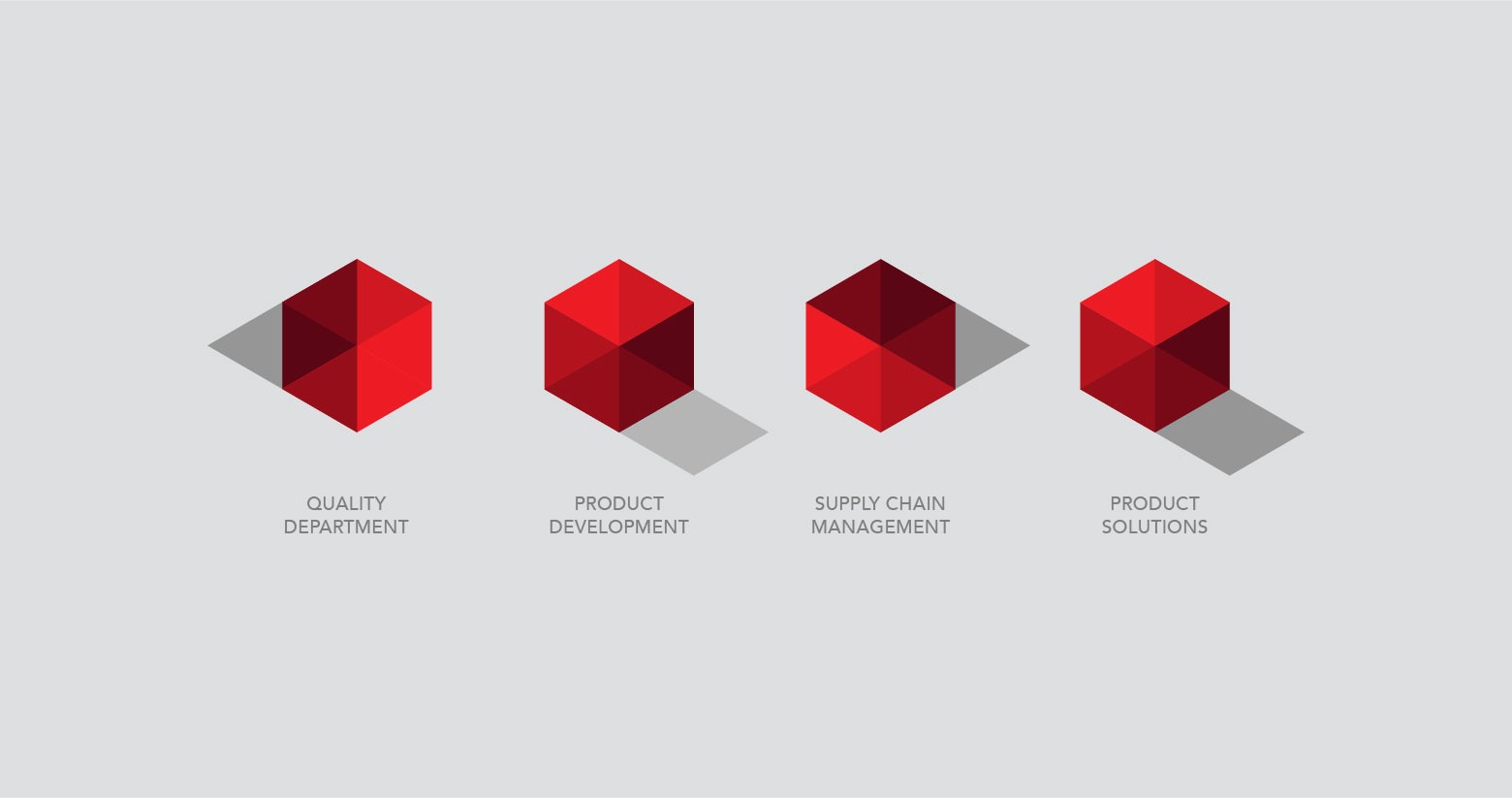 QUALITY
DEPARTMENT

PRODUCT
DEVELOPMENT

SUPPLY CHAIN
MANAGEMENT

PRODUCT
SOLUTIONS